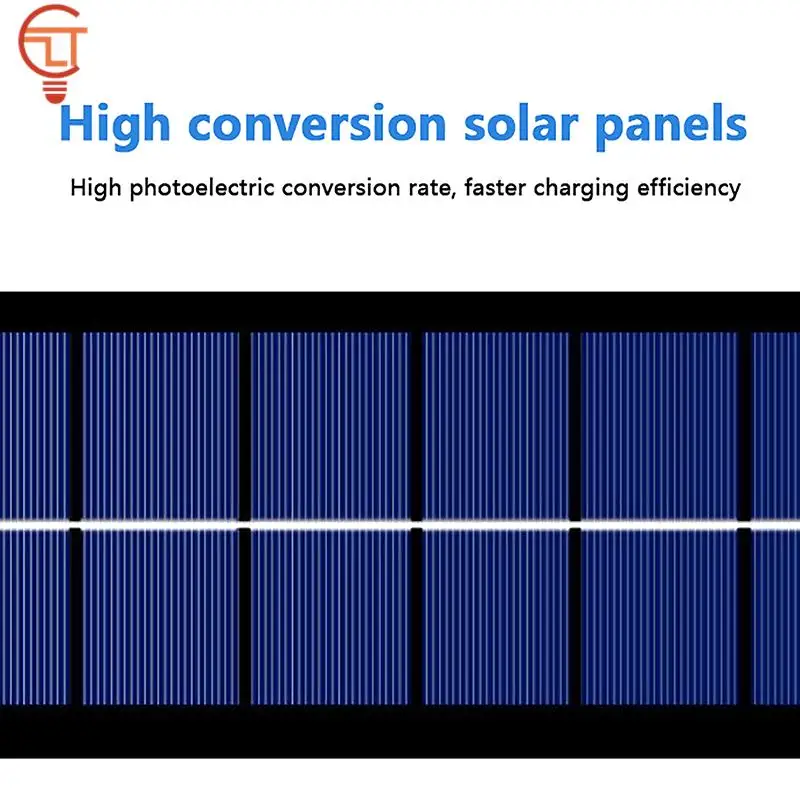 High conversion solar panels

High photoelectric conversion rate, faster charging efficiency